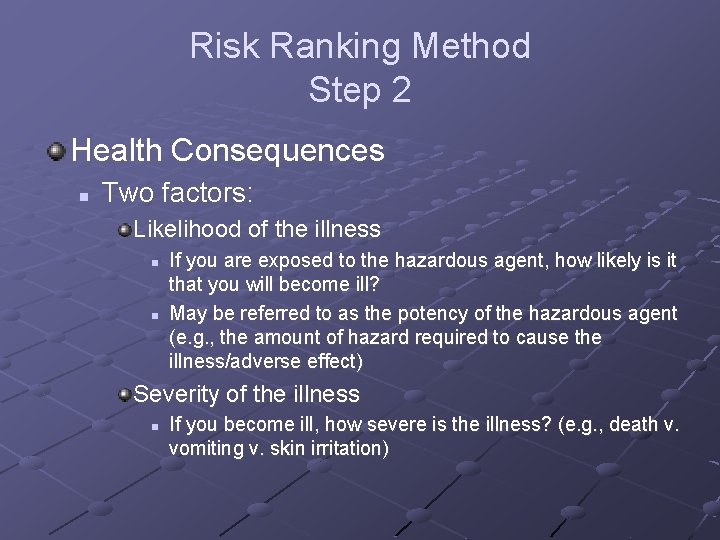 Risk Ranking Method
Step 2

Health Consequences

Two factors:

Likelihood of the illness

If you are exposed to the hazardous agent, how likely is it that you will become ill?

May be referred to as the potency of the hazardous agent (e.g., the amount of hazard required to cause the illness/adverse effect)

Severity of the illness

If you become ill, how severe is the illness? (e.g., death v. vomiting v. skin irritation)